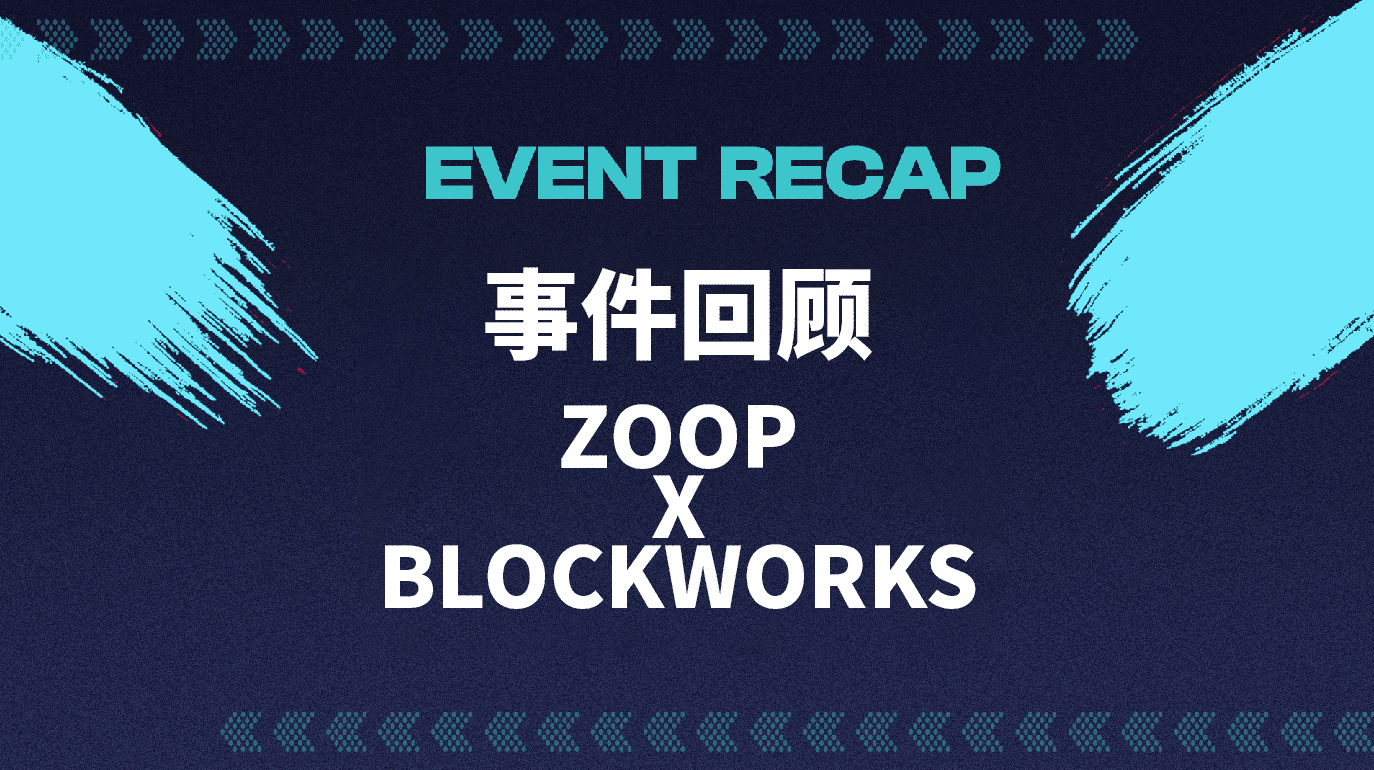 EVENT RECAP

事件回顾

ZOOP
X
BLOCKWORKS